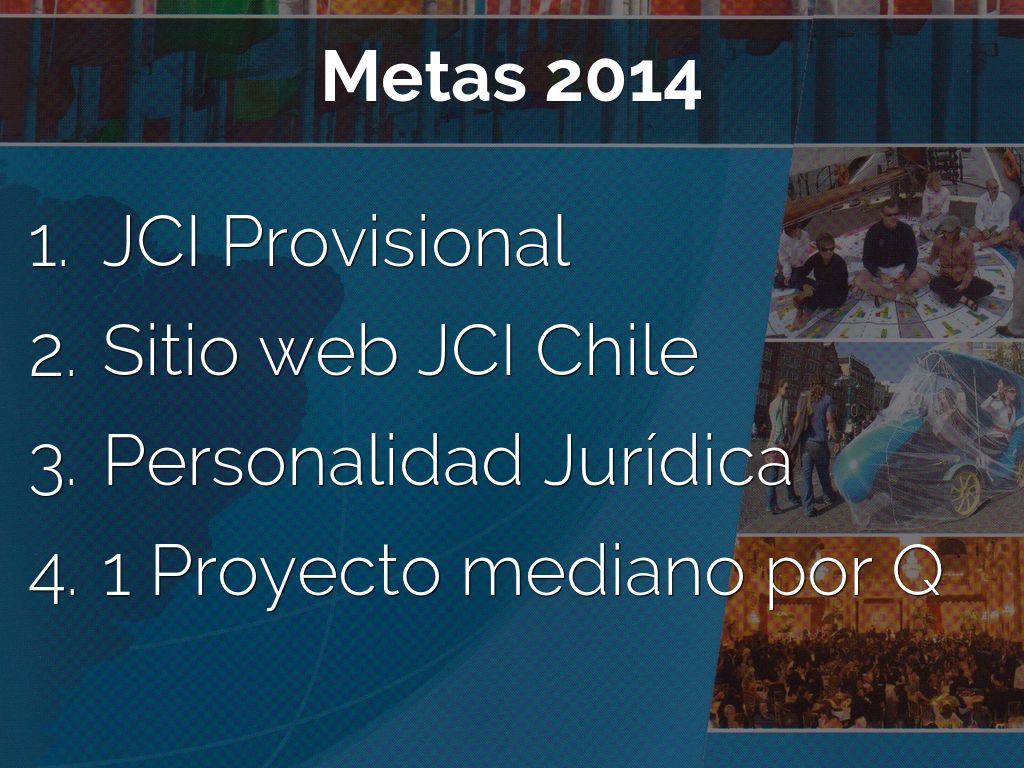 Metas 2014

1. JCI Provisional
2. Sitio web JCI Chile
3. Personalidad Jurídica
4. 1 Proyecto mediano por Q